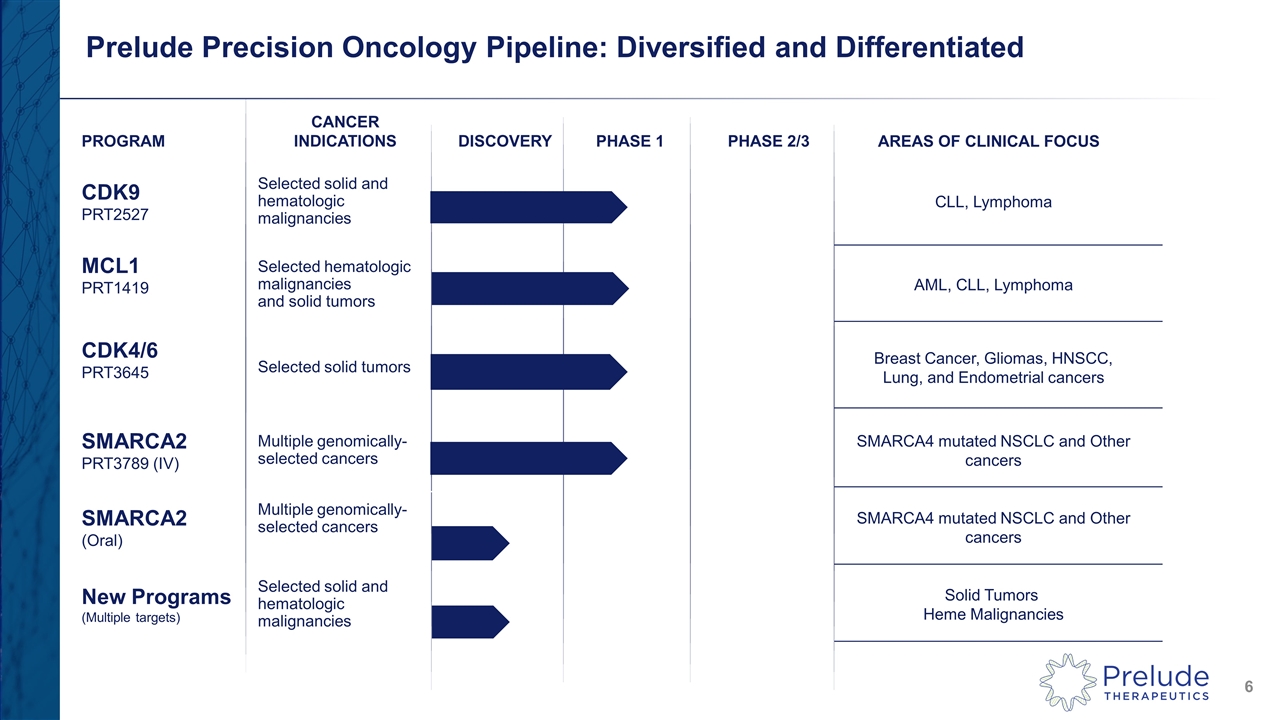 Prelude Precision Oncology Pipeline: Diversified and Differentiated

| PROGRAM | CANCER INDICATIONS | DISCOVERY | PHASE 1 | PHASE 2/3 | AREAS OF CLINICAL FOCUS |
|---|---|---|---|---|---|
| CDK9 PRT2527 | Selected solid and hematologic malignancies | | | | CLL, Lymphoma |
| MCL1 PRT1419 | Selected hematologic malignancies and solid tumors | | | | AML, CLL, Lymphoma |
| CDK4/6 PRT3645 | Selected solid tumors | | | | Breast Cancer, Gliomas, HNSCC, Lung, and Endometrial cancers |
| SMARCA2 PRT3789 (IV) | Multiple genomically-selected cancers | | | | SMARCA4 mutated NSCLC and Other cancers |
| SMARCA2 (Oral) | Multiple genomically-selected cancers | | | | SMARCA4 mutated NSCLC and Other cancers |
| New Programs (Multiple targets) | Selected solid and hematologic malignancies | | | | Solid Tumors Heme Malignancies |

Prelude THERAPEUTICS

6